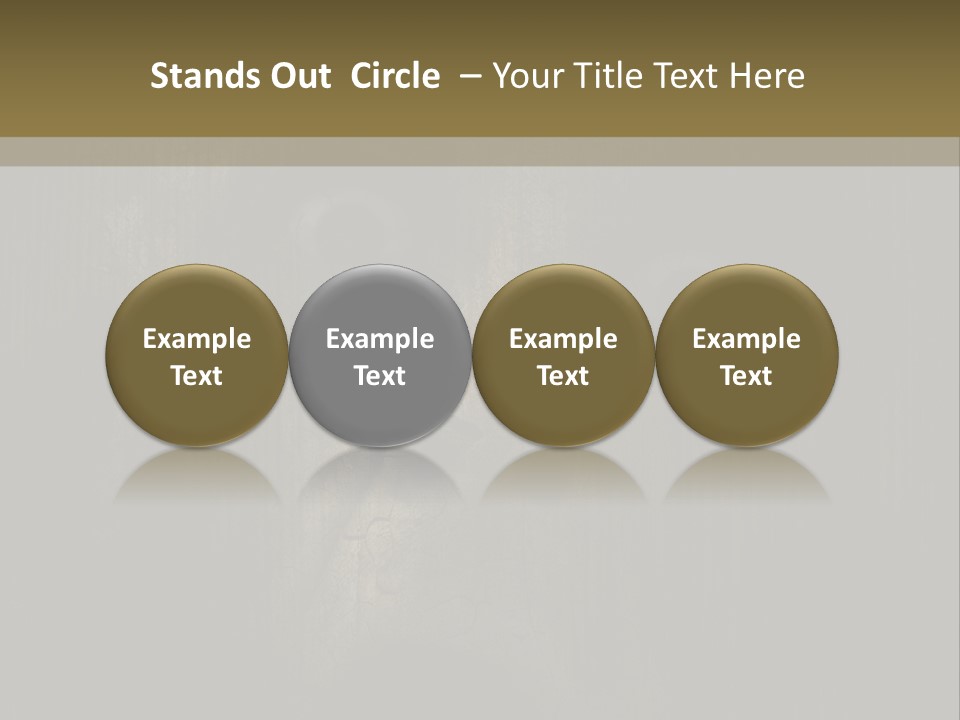 Stands Out Circle – Your Title Text Here

Example Text

Example Text

Example Text

Example Text